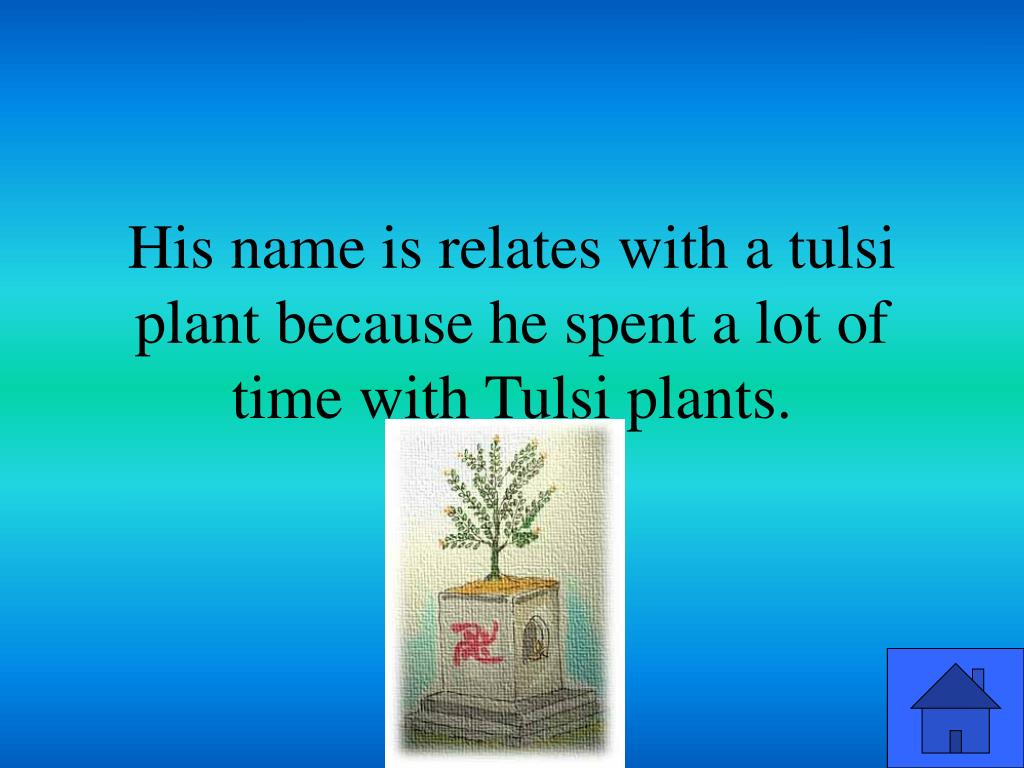 His name is relates with a tulsi plant because he spent a lot of time with Tulsi plants.